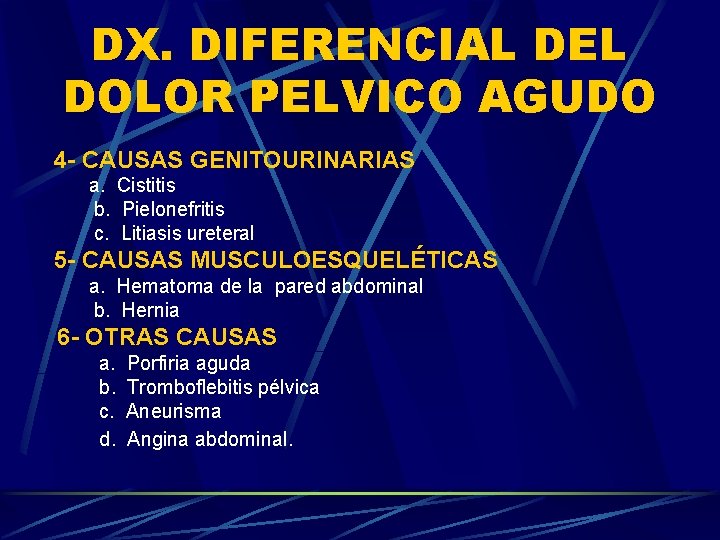 DX. DIFERENCIAL DEL DOLOR PELVICO AGUDO

4- CAUSAS GENITOURINARIAS
a. Cistitis
b. Pielonefritis
c. Litiasis ureteral

5- CAUSAS MUSCULOESQUELÉTICAS
a. Hematoma de la pared abdominal
b. Hernia

6- OTRAS CAUSAS
a. Porfiria aguda
b. Tromboflebitis pélvica
c. Aneurisma
d. Angina abdominal.